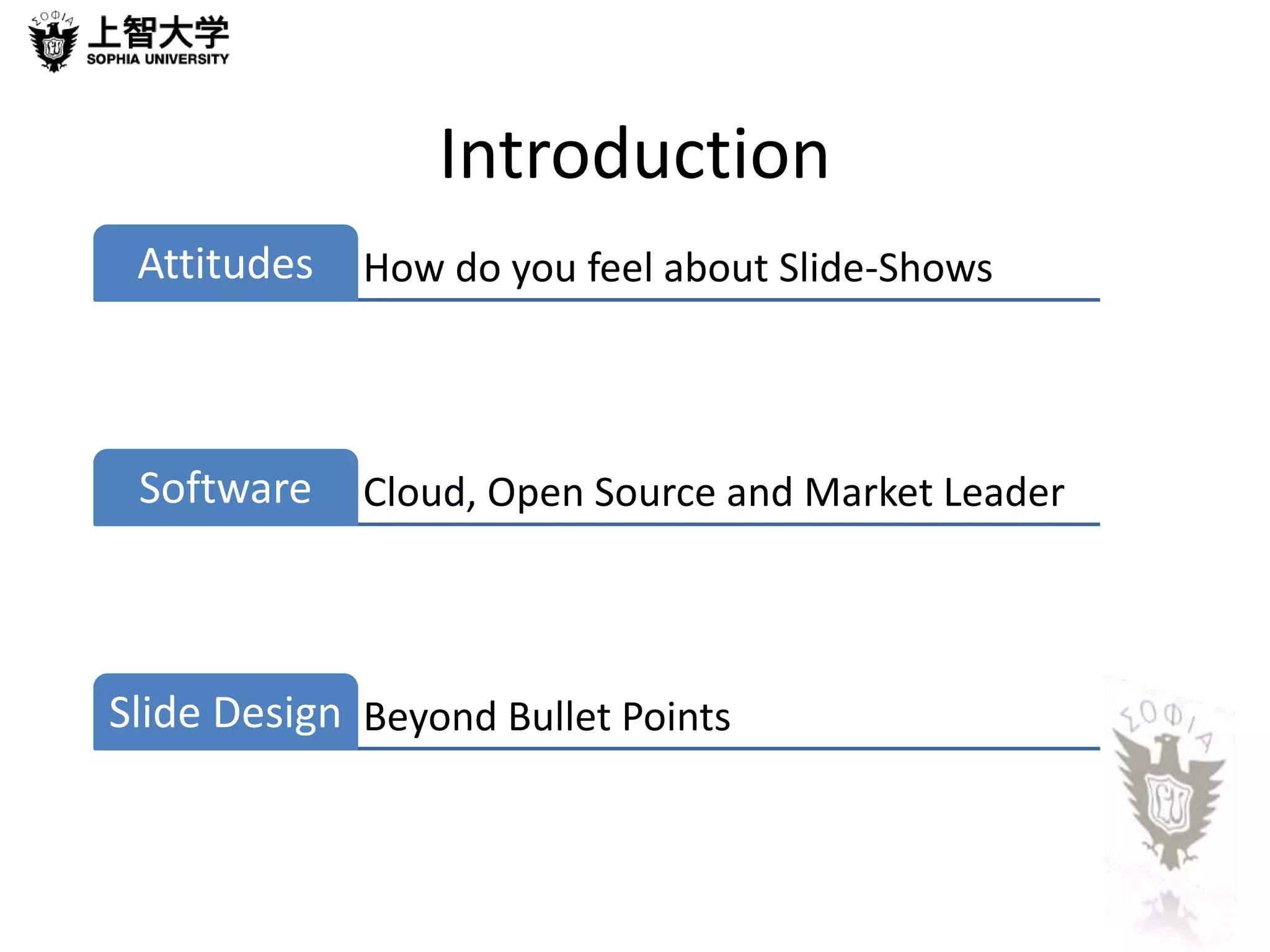 ΣΟΦΙΑ 上智大学 SOPHIA UNIVERSITY

Introduction

Attitudes How do you feel about Slide-Shows

Software Cloud, Open Source and Market Leader

Slide Design Beyond Bullet Points

ΣΟΦΙΑ